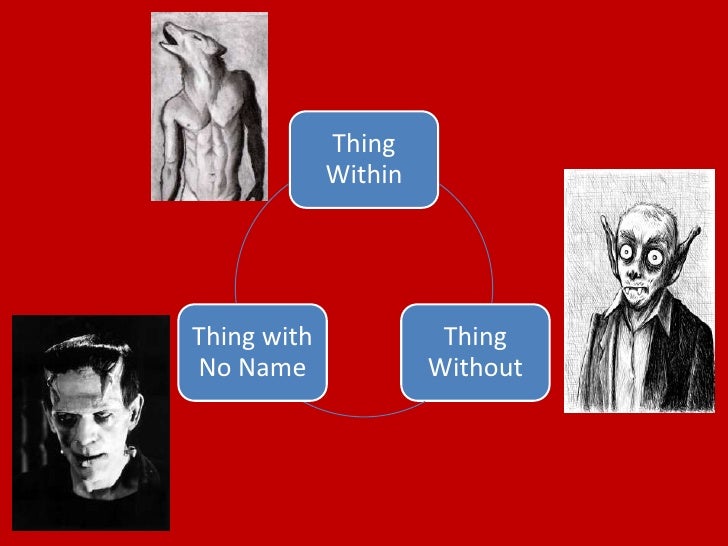 Thing Within

Thing Without

Thing with No Name